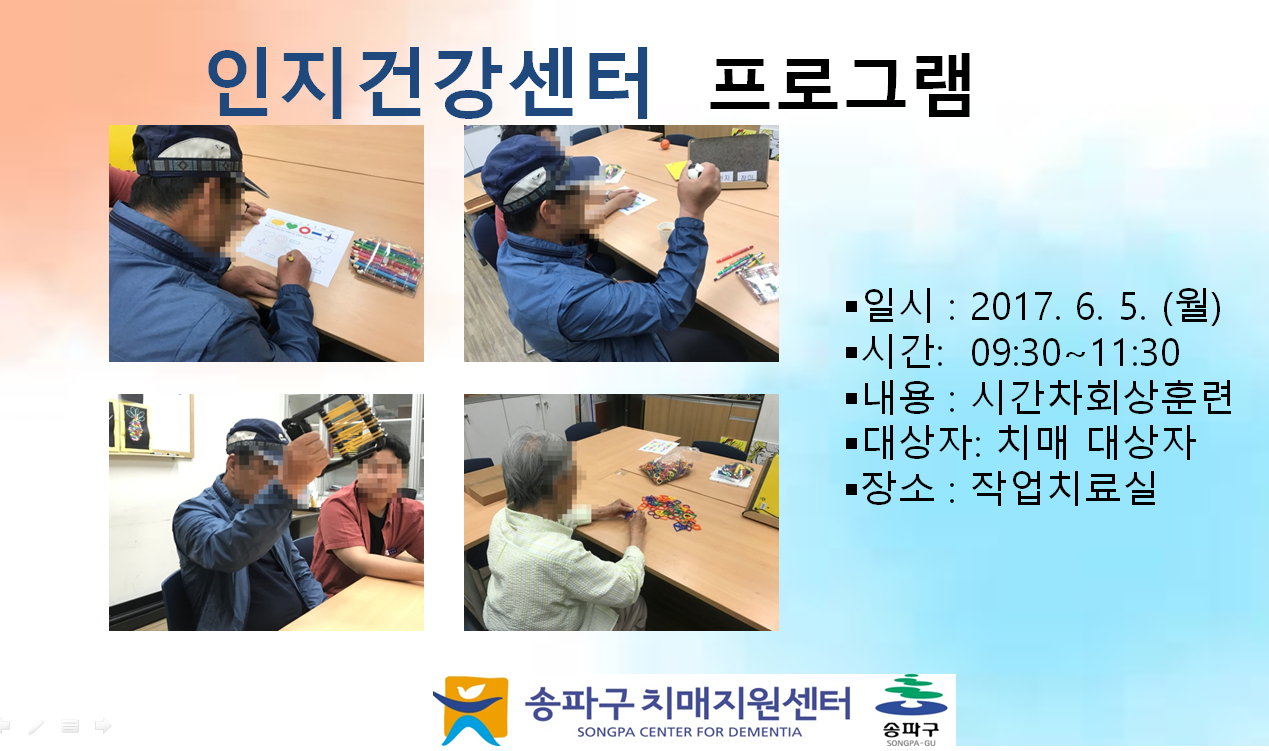 인지건강센터 프로그램

▪일시 : 2017. 6. 5. (월)
▪시간: 09:30~11:30
▪내용 : 시간차회상훈련
▪대상자: 치매 대상자
▪장소 : 작업치료실

송파구 치매지원센터
SONGPA CENTER FOR DEMENTIA

송파구
SONGPA-GU